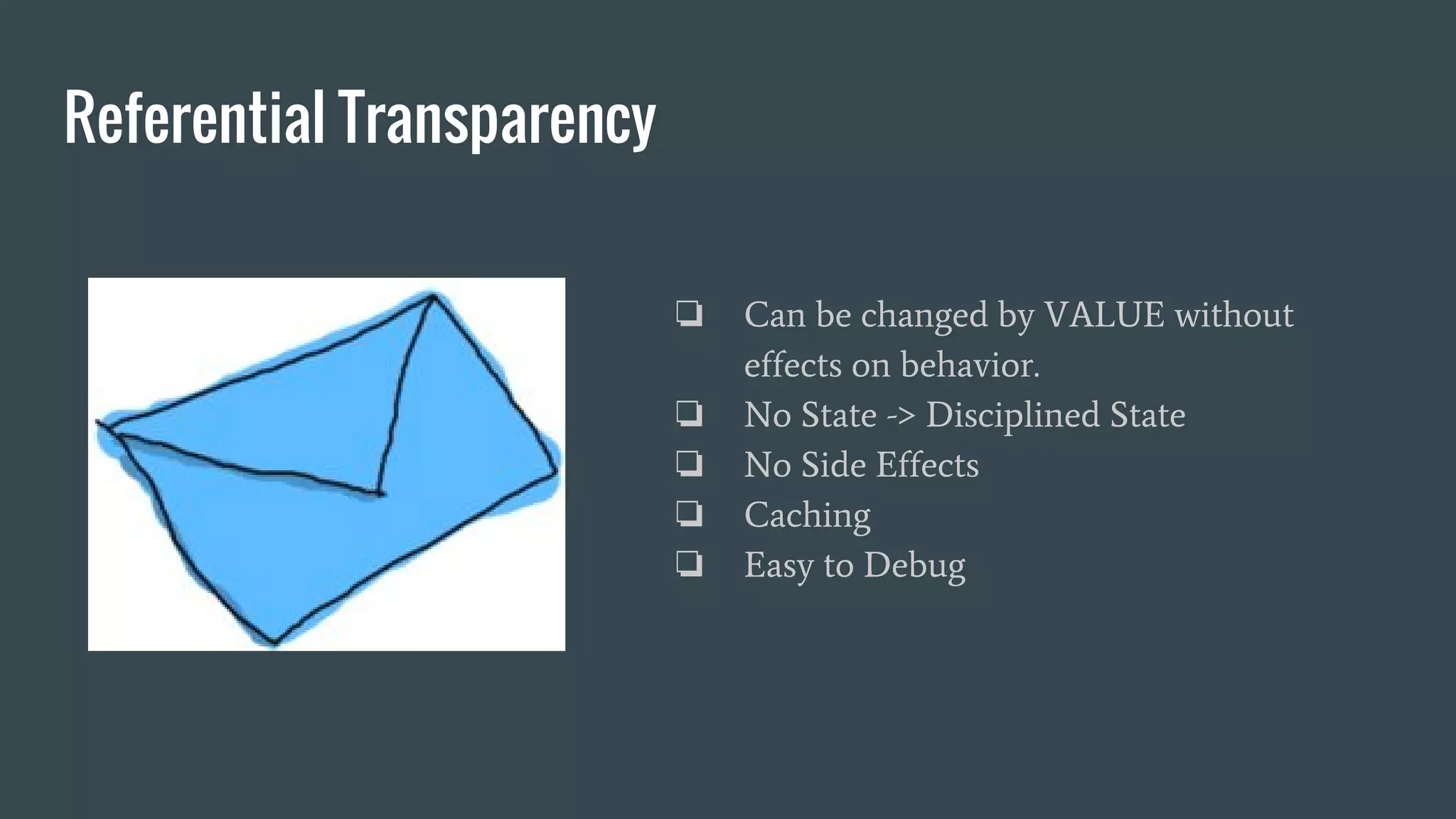 Referential Transparency

❏ Can be changed by VALUE without effects on behavior.
❏ No State -> Disciplined State
❏ No Side Effects
❏ Caching
❏ Easy to Debug